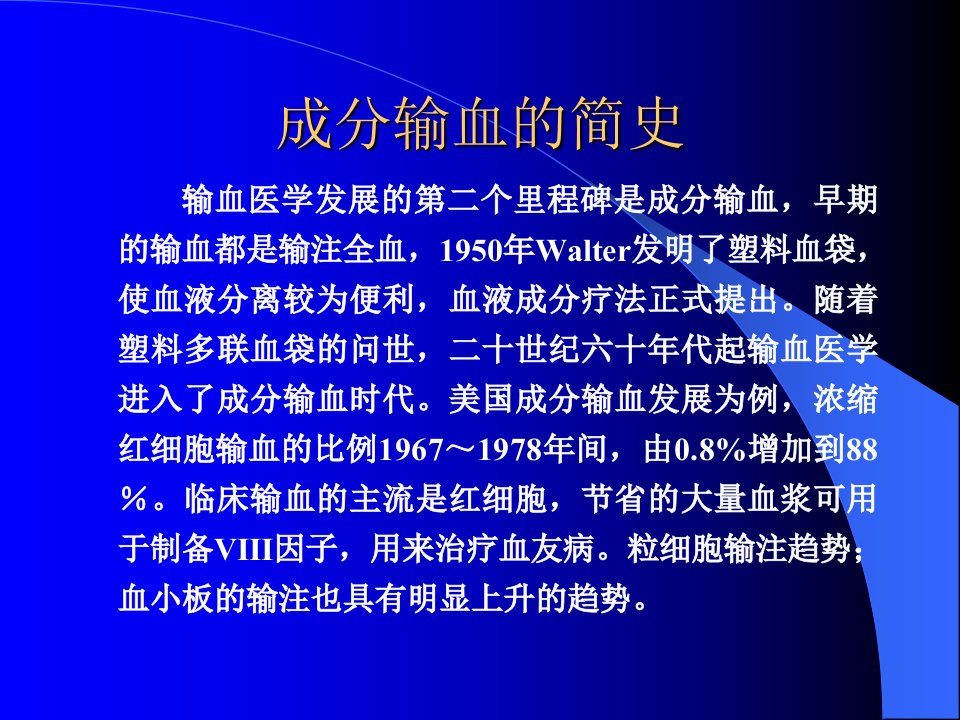 成分输血的简史

输血医学发展的第二个里程碑是成分输血，早期的输血都是输注全血，1950年Walter发明了塑料血袋，使血液分离较为便利，血液成分疗法正式提出。随着塑料多联血袋的问世，二十世纪六十年代起输血医学进入了成分输血时代。美国成分输血发展为例，浓缩红细胞输血的比例1967～1978年间，由0.8%增加到88％。临床输血的主流是红细胞，节省的大量血浆可用于制备VIII因子，用来治疗血友病。粒细胞输注趋势；血小板的输注也具有明显上升的趋势。